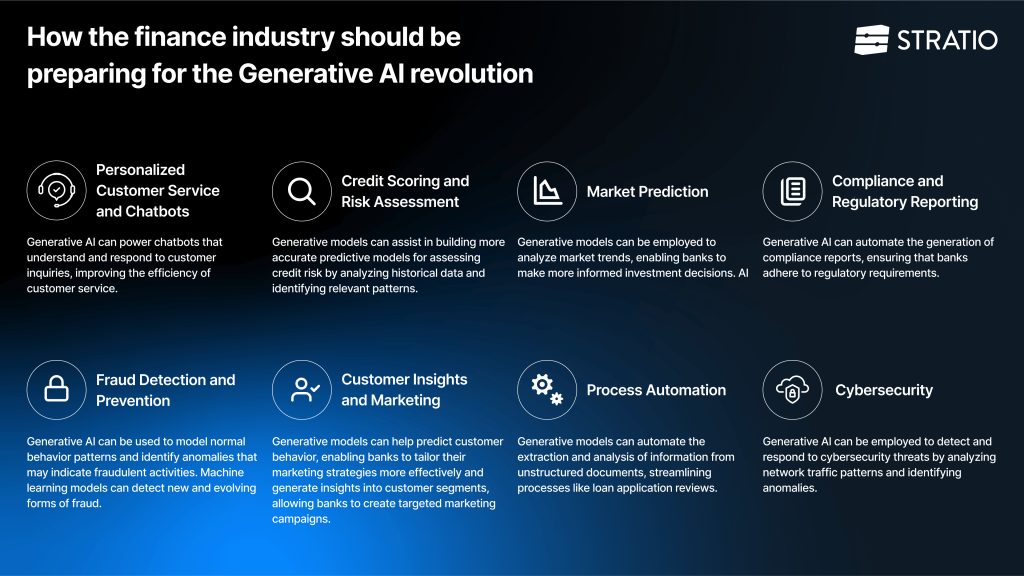 How the finance industry should be preparing for the Generative AI revolution

STRATIO

Personalized Customer Service and Chatbots

Generative AI can power chatbots that understand and respond to customer inquiries, improving the efficiency of customer service.

Credit Scoring and Risk Assessment

Generative models can assist in building more accurate predictive models for assessing credit risk by analyzing historical data and identifying relevant patterns.

Market Prediction

Generative models can be employed to analyze market trends, enabling banks to make more informed investment decisions. AI

Compliance and Regulatory Reporting

Generative AI can automate the generation of compliance reports, ensuring that banks adhere to regulatory requirements.

Fraud Detection and Prevention

Generative AI can be used to model normal behavior patterns and identify anomalies that may indicate fraudulent activities. Machine learning models can detect new and evolving forms of fraud.

Customer Insights and Marketing

Generative models can help predict customer behavior, enabling banks to tailor their marketing strategies more effectively and generate insights into customer segments, allowing banks to create targeted marketing campaigns.

Process Automation

Generative models can automate the extraction and analysis of information from unstructured documents, streamlining processes like loan application reviews.

Cybersecurity

Generative AI can be employed to detect and respond to cybersecurity threats by analyzing network traffic patterns and identifying anomalies.